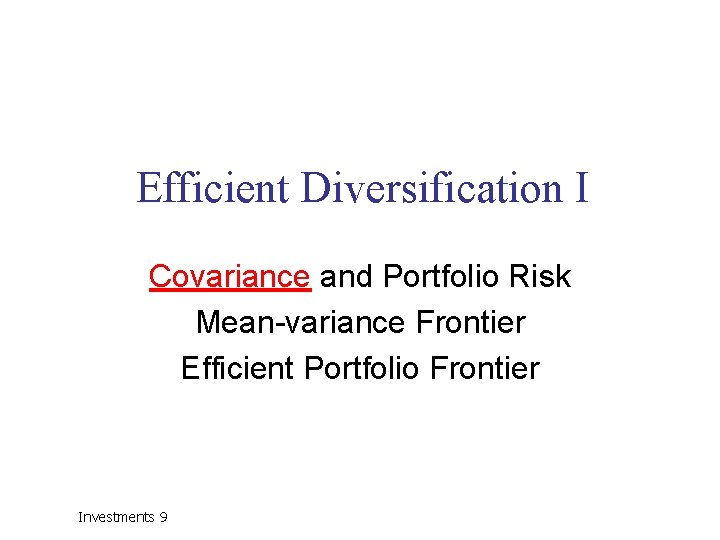 Efficient Diversification I

Covariance and Portfolio Risk
Mean-variance Frontier
Efficient Portfolio Frontier

Investments 9